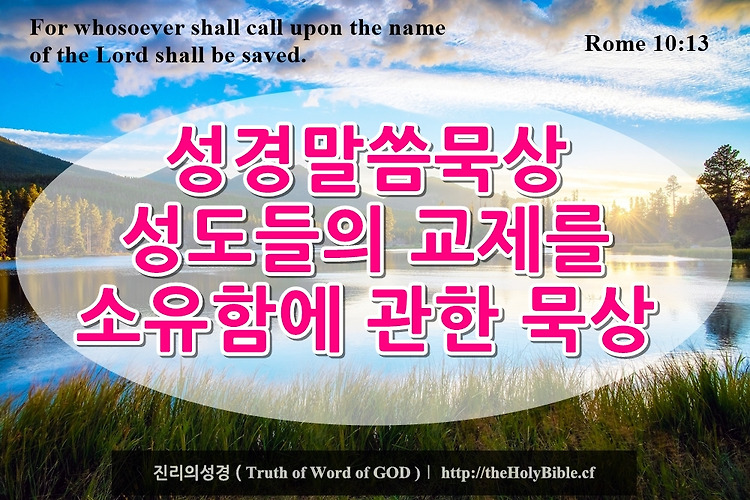 For whosoever shall call upon the name of the Lord shall be saved.

Rome 10:13

성경말씀묵상
성도들의 교제를
소유함에 관한 묵상

진리의성경 ( Truth of Word of GOD ) | http://theHolyBible.cf